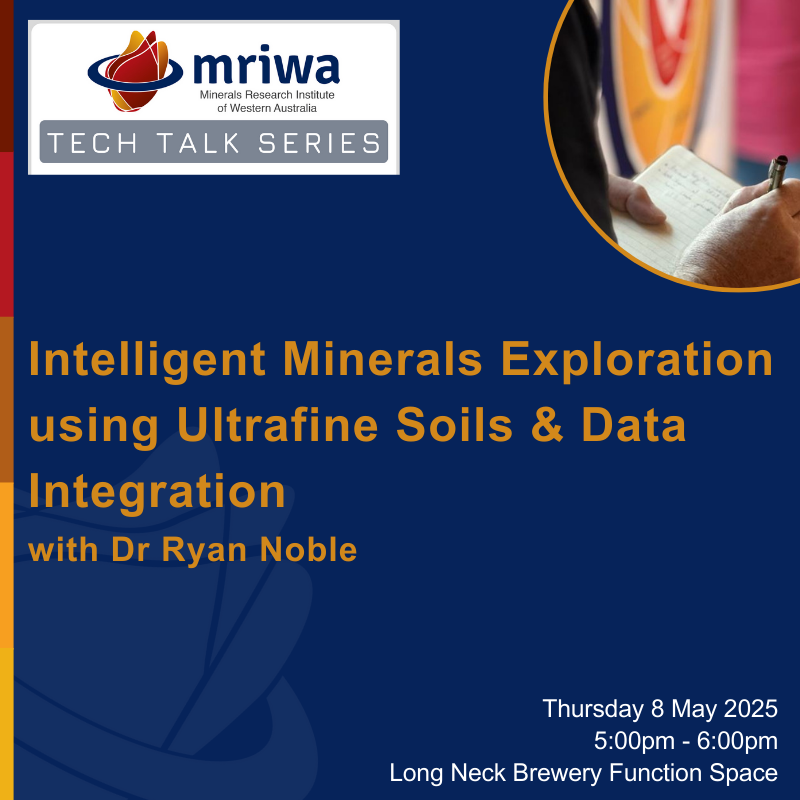 mriwa
Minerals Research Institute of Western Australia
TECH TALK SERIES

Intelligent Minerals Exploration using Ultrafine Soils & Data Integration
with Dr Ryan Noble

Thursday 8 May 2025
5:00pm - 6:00pm
Long Neck Brewery Function Space